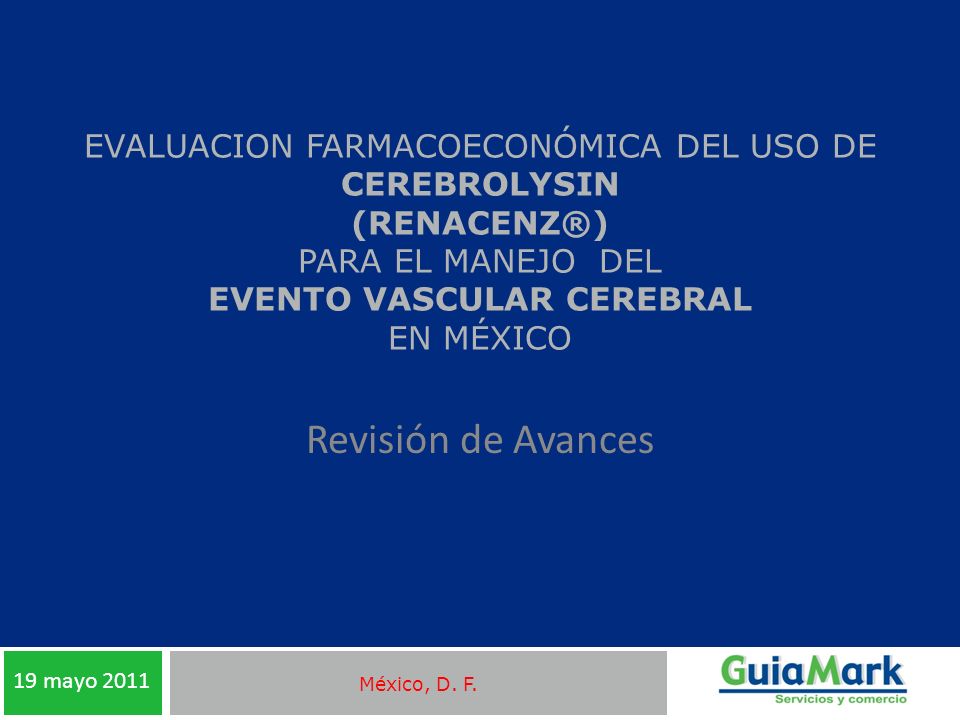 EVALUACION FARMACOECONÓMICA DEL USO DE
CEREBROLYSIN
(RENACENZ®)
PARA EL MANEJO DEL
EVENTO VASCULAR CEREBRAL
EN MÉXICO

Revisión de Avances

19 mayo 2011

México, D. F.

GuiaMark
Servicios y comercio